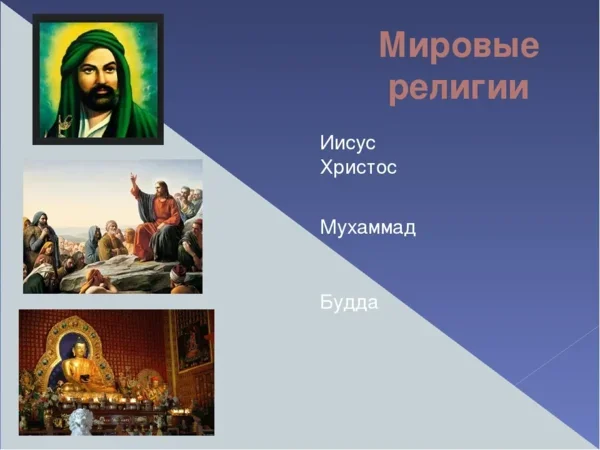 Мировые религии

Иисус Христос

Мухаммад

Будда